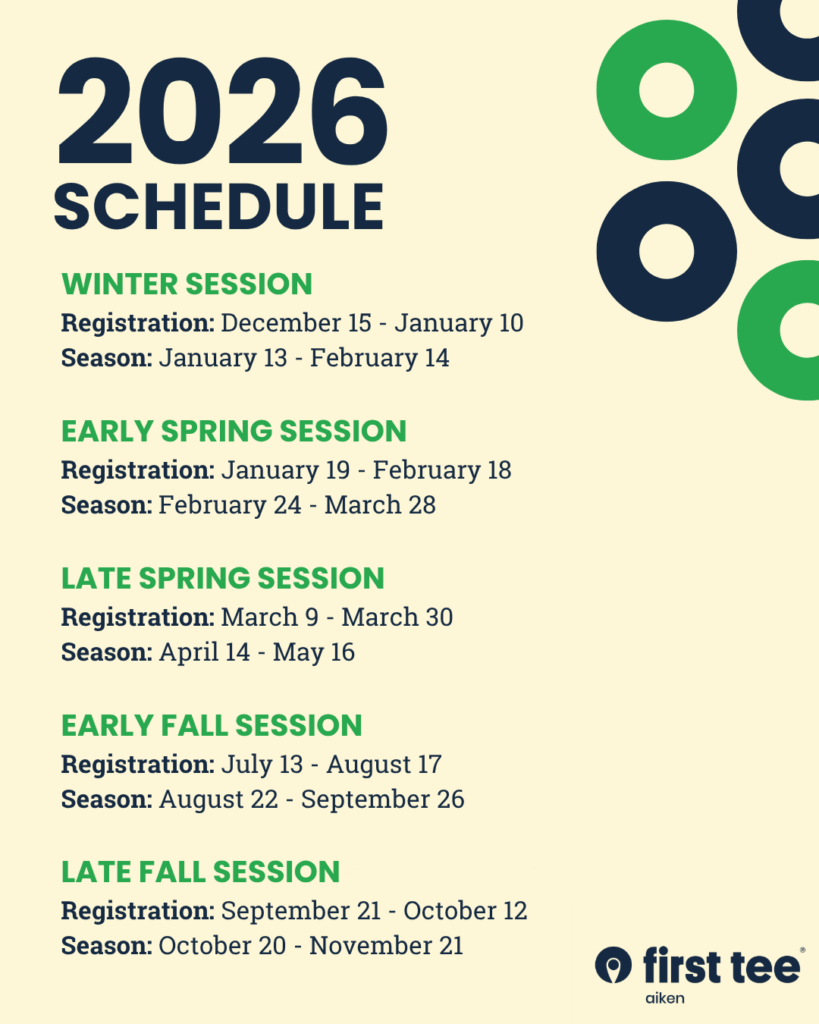 2026
SCHEDULE

WINTER SESSION
Registration: December 15 - January 10
Season: January 13 - February 14

EARLY SPRING SESSION
Registration: January 19 - February 18
Season: February 24 - March 28

LATE SPRING SESSION
Registration: March 9 - March 30
Season: April 14 - May 16

EARLY FALL SESSION
Registration: July 13 - August 17
Season: August 22 - September 26

LATE FALL SESSION
Registration: September 21 - October 12
Season: October 20 - November 21

first tee®
aiken